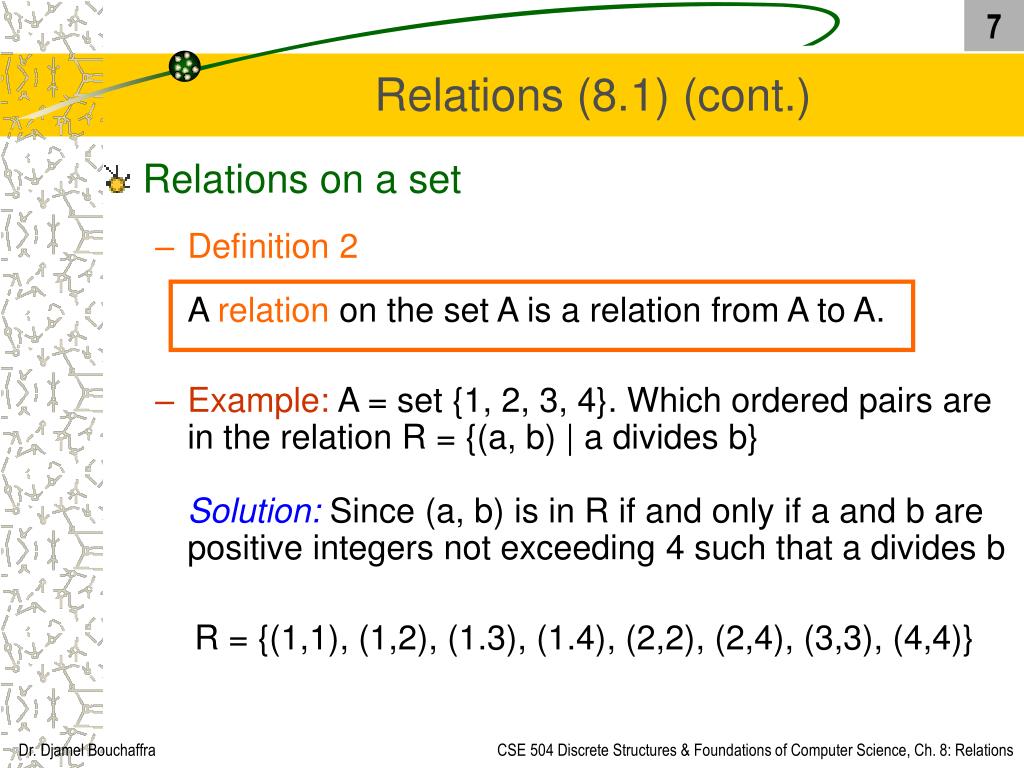 7

Relations (8.1) (cont.)

Relations on a set

– Definition 2

A relation on the set A is a relation from A to A.

– Example: A = set {1, 2, 3, 4}. Which ordered pairs are in the relation R = {(a, b) | a divides b}

Solution: Since (a, b) is in R if and only if a and b are positive integers not exceeding 4 such that a divides b

R = {(1,1), (1,2), (1.3), (1.4), (2,2), (2,4), (3,3), (4,4)}

Dr. Djamel Bouchaffra

CSE 504 Discrete Structures & Foundations of Computer Science, Ch. 8: Relations